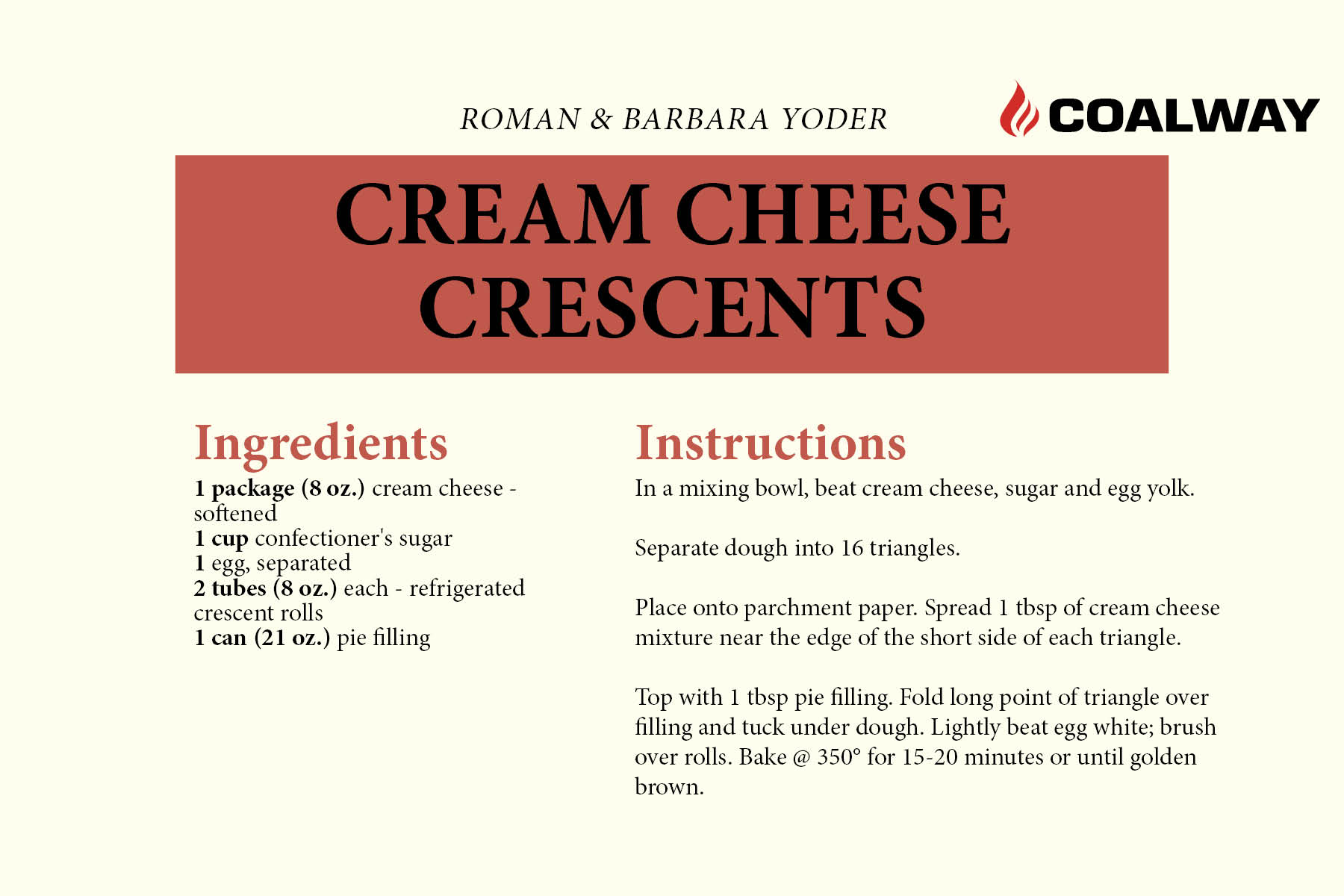 ROMAN & BARBARA YODER

COALWAY

CREAM CHEESE CRESCENTS

Ingredients

1 package (8 oz.) cream cheese - softened
1 cup confectioner's sugar
1 egg, separated
2 tubes (8 oz.) each - refrigerated crescent rolls
1 can (21 oz.) pie filling

Instructions

In a mixing bowl, beat cream cheese, sugar and egg yolk.

Separate dough into 16 triangles.

Place onto parchment paper. Spread 1 tbsp of cream cheese mixture near the edge of the short side of each triangle.

Top with 1 tbsp pie filling. Fold long point of triangle over filling and tuck under dough. Lightly beat egg white; brush over rolls. Bake @ 350° for 15-20 minutes or until golden brown.